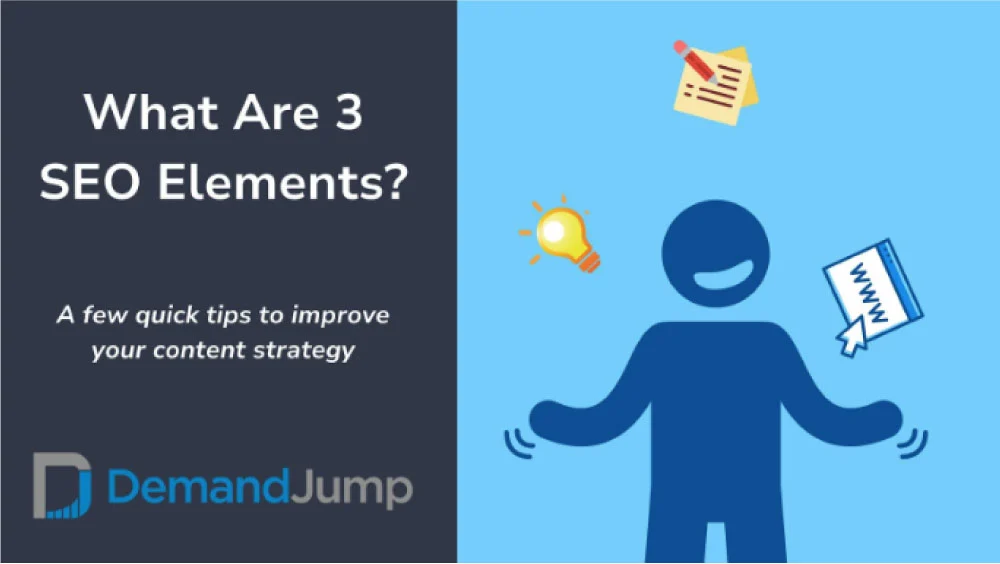 What Are 3 SEO Elements?

A few quick tips to improve your content strategy

DemandJump

www